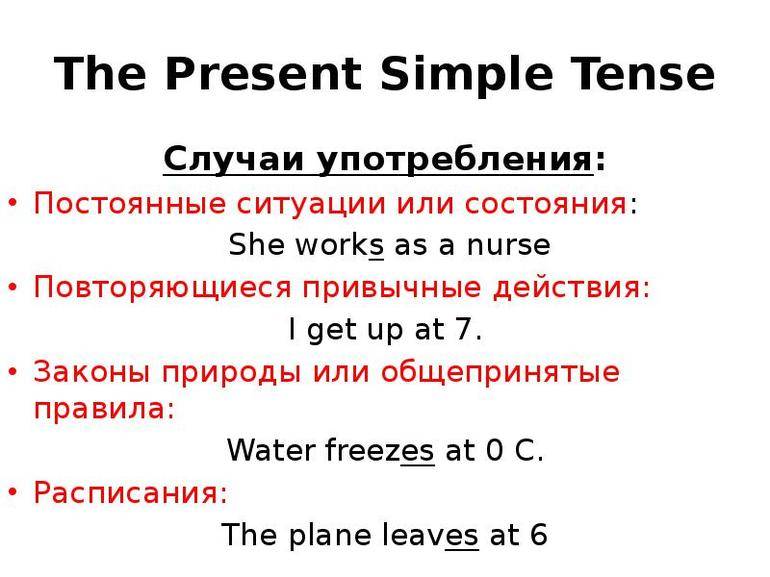 The Present Simple Tense

Случаи употребления:

• Постоянные ситуации или состояния:

She works as a nurse

• Повторяющиеся привычные действия:

I get up at 7.

• Законы природы или общепринятые правила:

Water freezes at 0 C.

• Расписания:

The plane leaves at 6